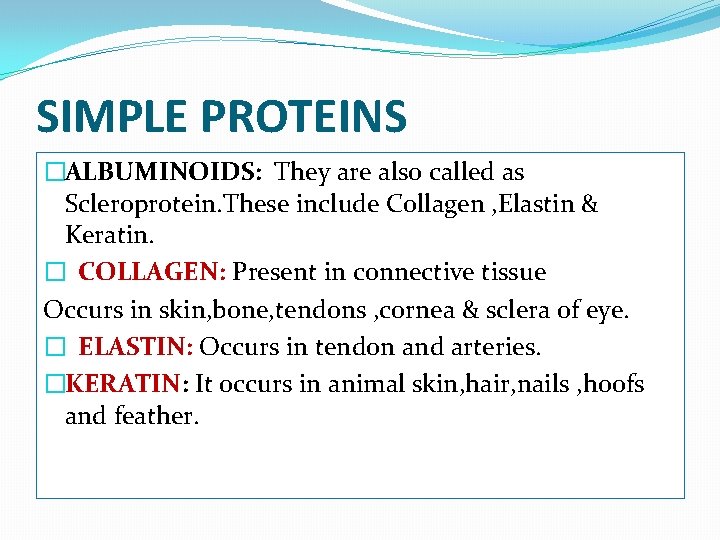 SIMPLE PROTEINS

□ALBUMINOIDS: They are also called as Scleroprotein.These include Collagen ,Elastin & Keratin.

□ COLLAGEN: Present in connective tissue

Occurs in skin,bone,tendons ,cornea & sclera of eye.

□ ELASTIN: Occurs in tendon and arteries.

□KERATIN: It occurs in animal skin,hair,nails ,hoofs and feather.